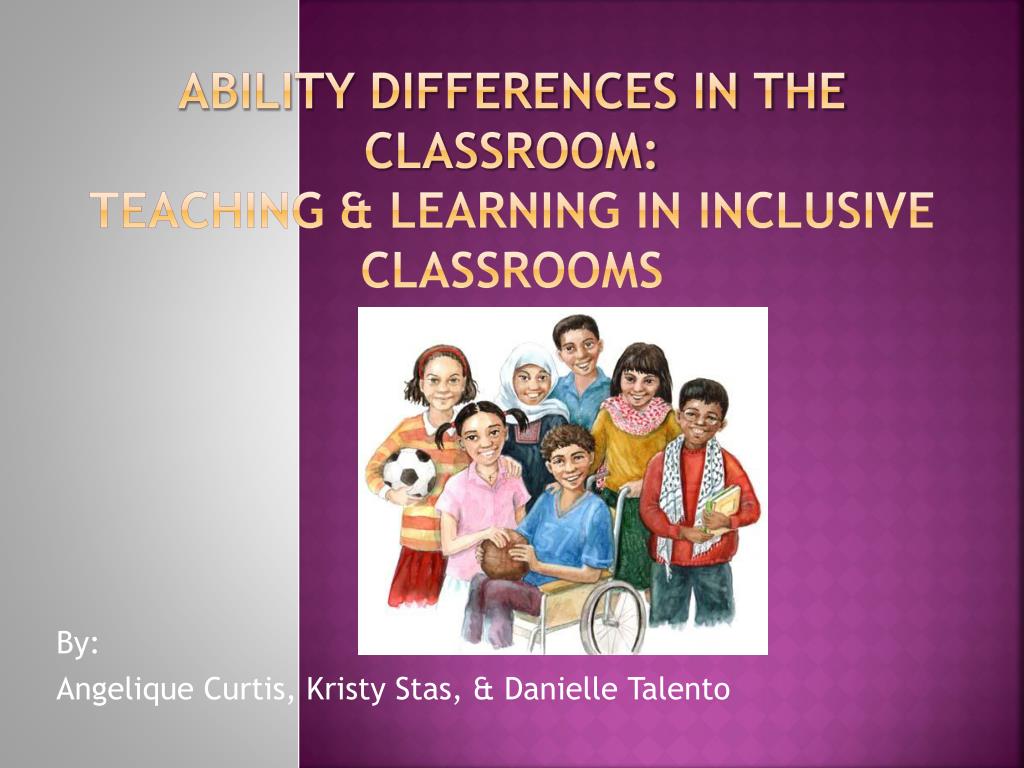 ABILITY DIFFERENCES IN THE CLASSROOM:
TEACHING & LEARNING IN INCLUSIVE CLASSROOMS

By:
Angelique Curtis, Kristy Stas, & Danielle Talento